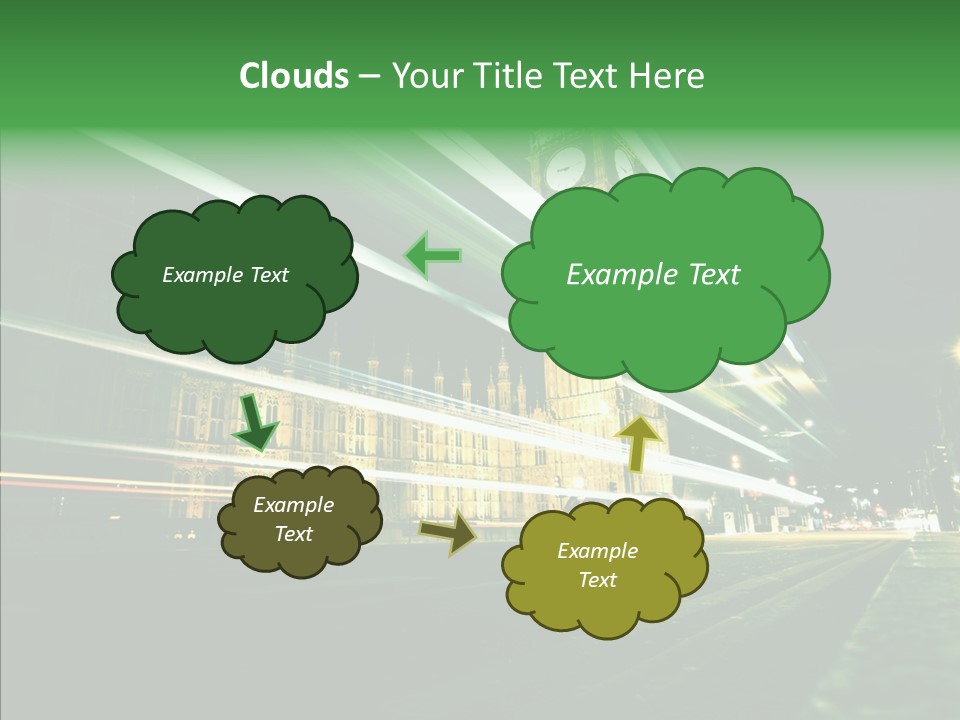 Clouds – Your Title Text Here

Example Text

Example Text

Example Text

Example Text